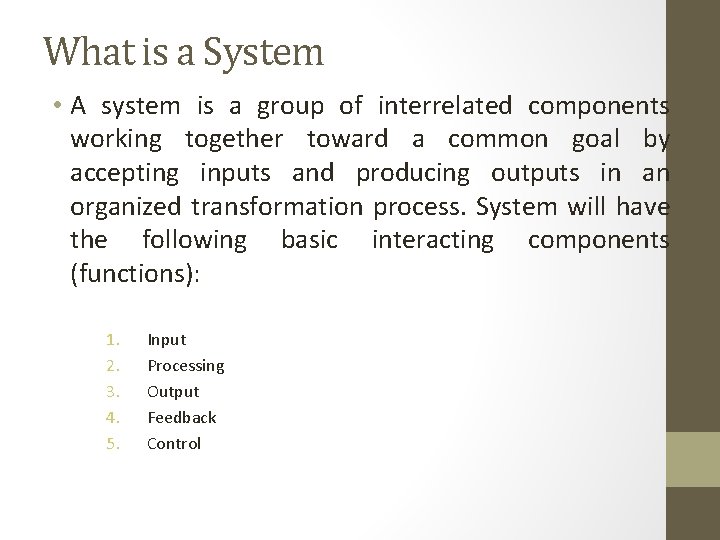 What is a System

• A system is a group of interrelated components working together toward a common goal by accepting inputs and producing outputs in an organized transformation process. System will have the following basic interacting components (functions):

1. Input
2. Processing
3. Output
4. Feedback
5. Control